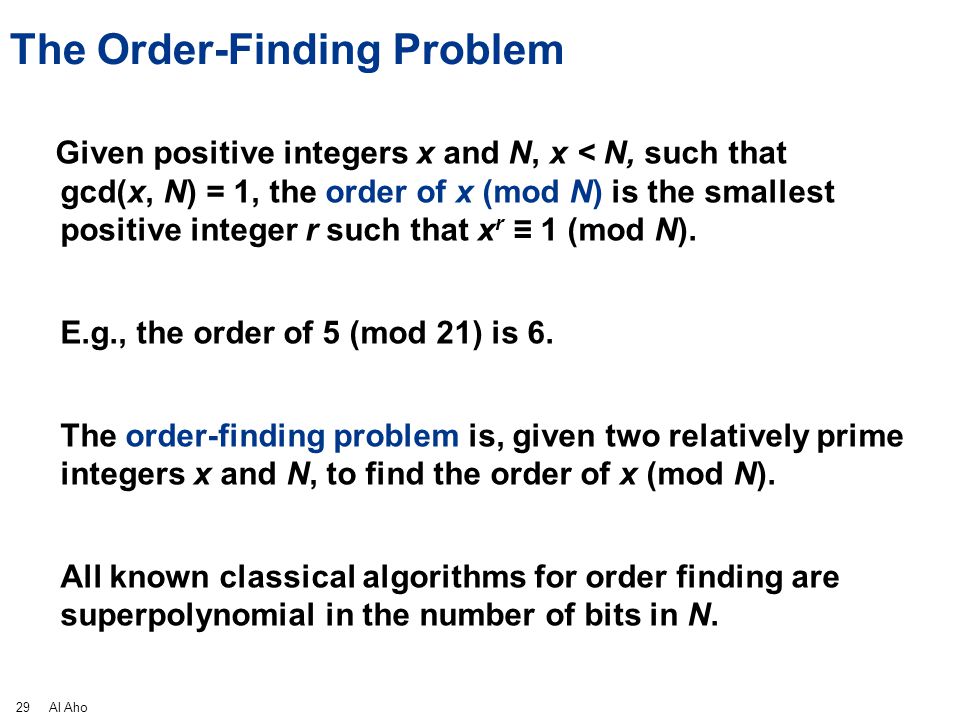 The Order-Finding Problem

Given positive integers $x$ and $N$, $x < N$, such that gcd($x$, $N$) = 1, the order of $x$ (mod $N$) is the smallest positive integer $r$ such that $x^r \equiv 1$ (mod $N$).

E.g., the order of 5 (mod 21) is 6.

The order-finding problem is, given two relatively prime integers $x$ and $N$, to find the order of $x$ (mod $N$).

All known classical algorithms for order finding are superpolynomial in the number of bits in $N$.

29 Al Aho